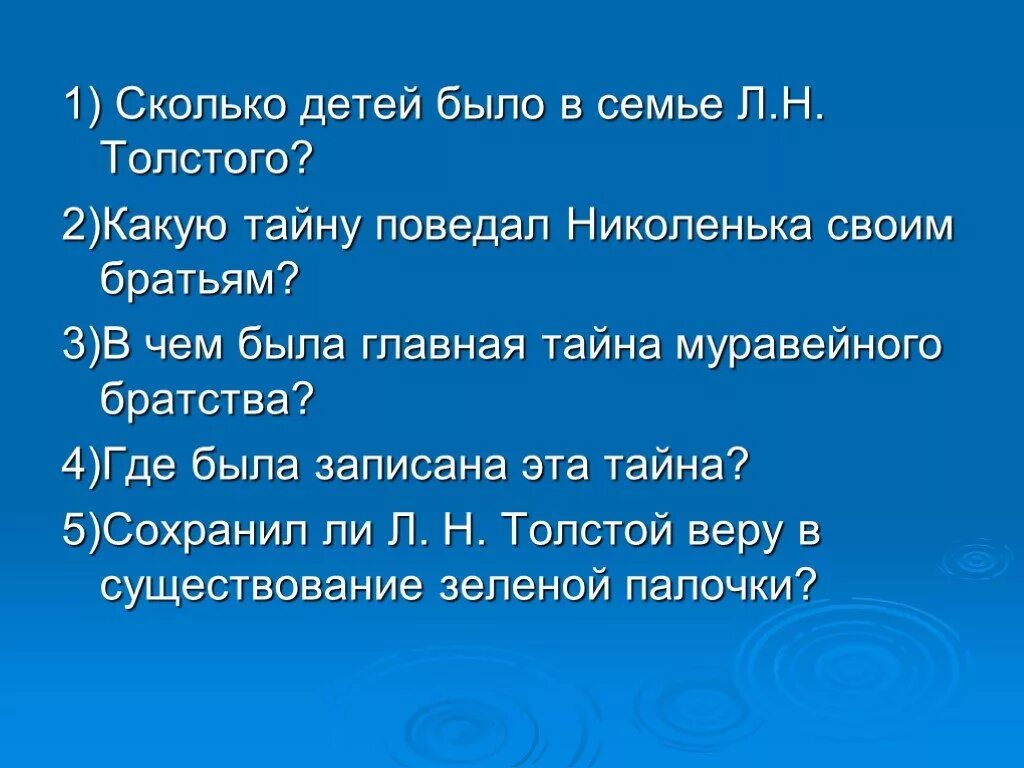 1) Сколько детей было в семье Л.Н. Толстого?

2)Какую тайну поведал Николенька своим братьям?

3)В чем была главная тайна муравейного братства?

4)Где была записана эта тайна?

5)Сохранил ли Л. Н. Толстой веру в существование зеленой палочки?